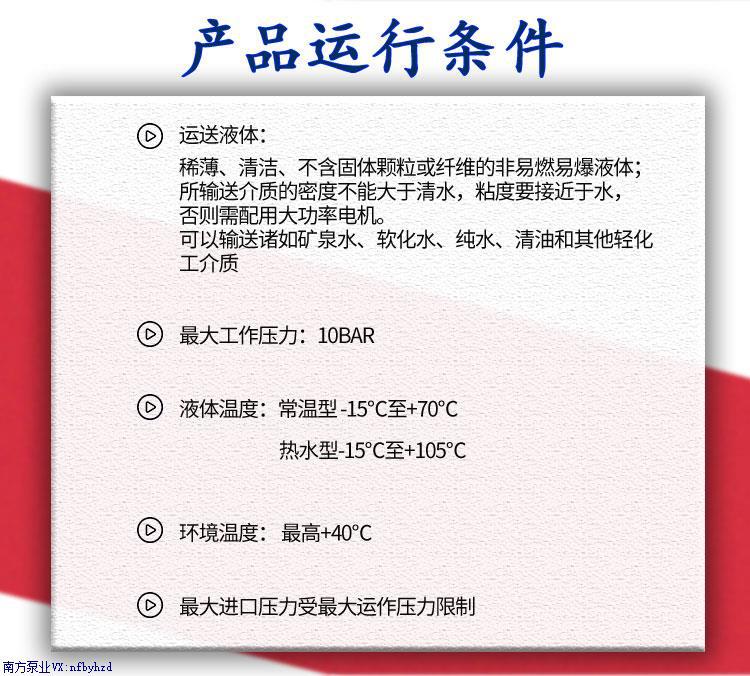 产品运行条件

运送液体：
稀薄、清洁、不含固体颗粒或纤维的非易燃易爆液体；所输送介质的密度不能大于清水，粘度要接近于水，否则需配用大功率电机。
可以输送诸如矿泉水、软化水、纯水、清油和其他轻化工介质

最大工作压力：10BAR

液体温度：常温型 -15°C至+70°C
热水型-15°C至+105°C

环境温度：最高+40°C

最大进口压力受最大运作压力限制

南方泵业VX:nfbyhzd